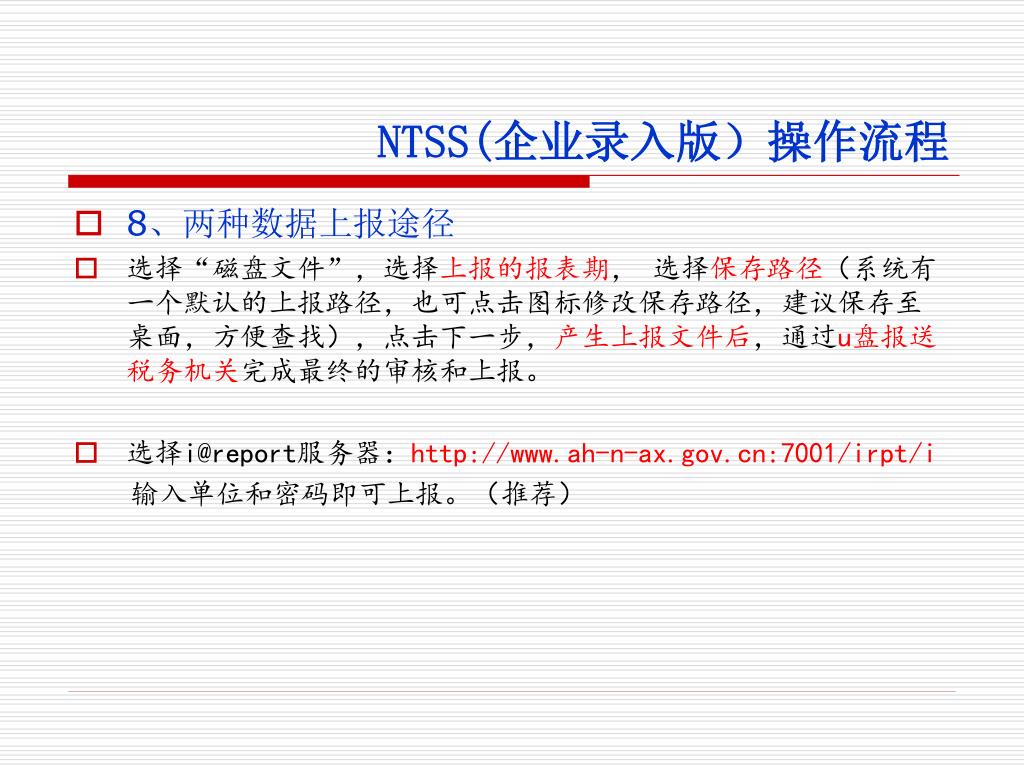 NTSS(企业录入版）操作流程

8、两种数据上报途径

选择“磁盘文件”，选择上报的报表期， 选择保存路径（系统有一个默认的上报路径，也可点击图标修改保存路径，建议保存至桌面，方便查找），点击下一步，产生上报文件后，通过u盘报送税务机关完成最终的审核和上报。

选择i@report服务器：http://www.ah-n-ax.gov.cn:7001/irpt/i 输入单位和密码即可上报。（推荐）